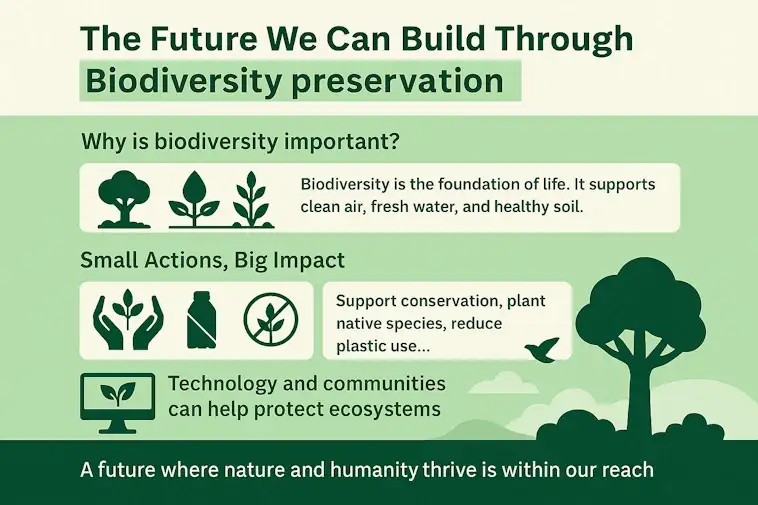 The Future We Can Build Through
Biodiversity preservation

Why is biodiversity important?

Biodiversity is the foundation of life. It supports clean air, fresh water, and healthy soil.

Small Actions, Big Impact

Support conservation, plant native species, reduce plastic use...

Technology and communities can help protect ecosystems

A future where nature and humanity thrive is within our reach